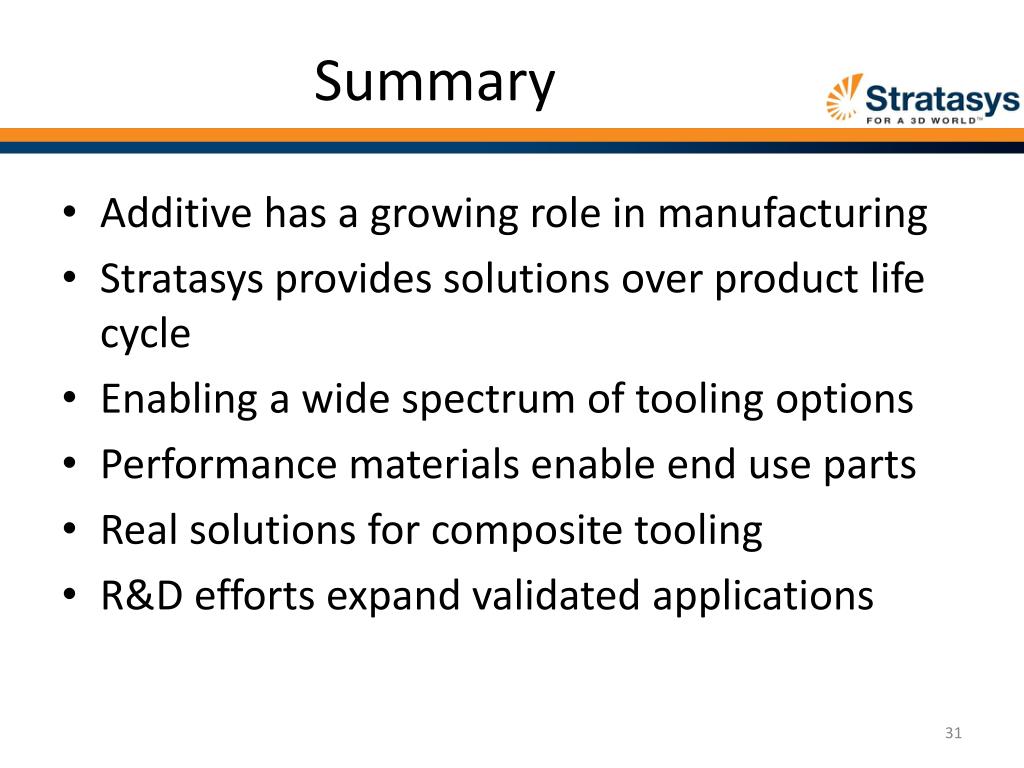 Summary

Stratasys
FOR A 3D WORLD™

• Additive has a growing role in manufacturing
• Stratasys provides solutions over product life cycle
• Enabling a wide spectrum of tooling options
• Performance materials enable end use parts
• Real solutions for composite tooling
• R&D efforts expand validated applications

31